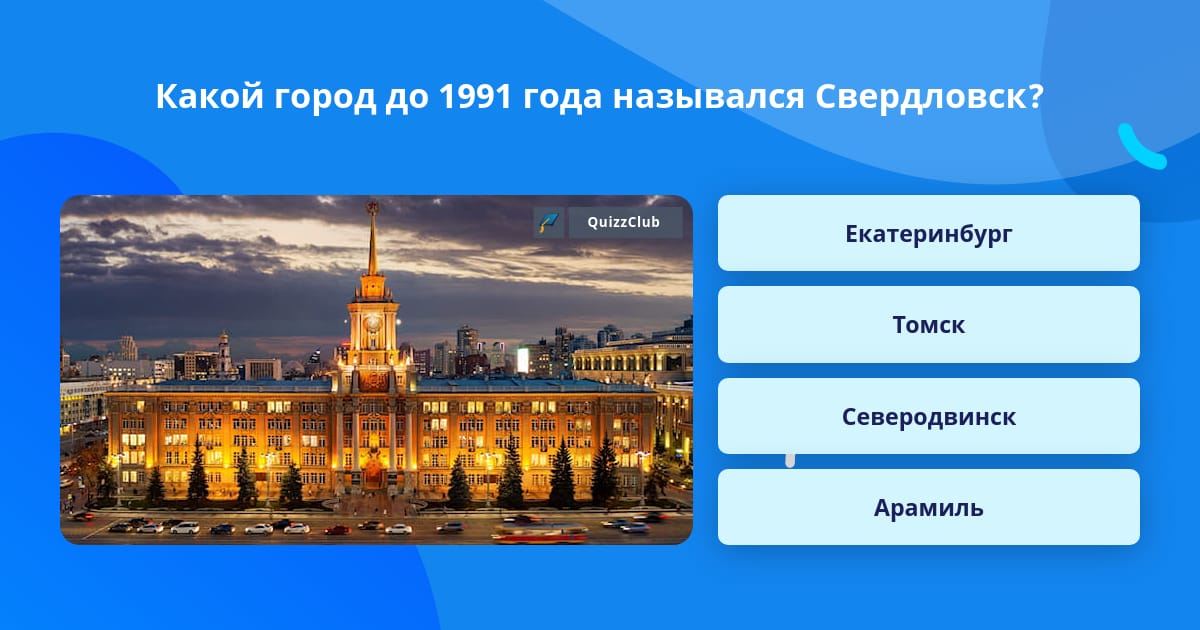 Какой город до 1991 года назывался Свердловск?

QuizzClub

Екатеринбург

Томск

Северодвинск

Арамиль